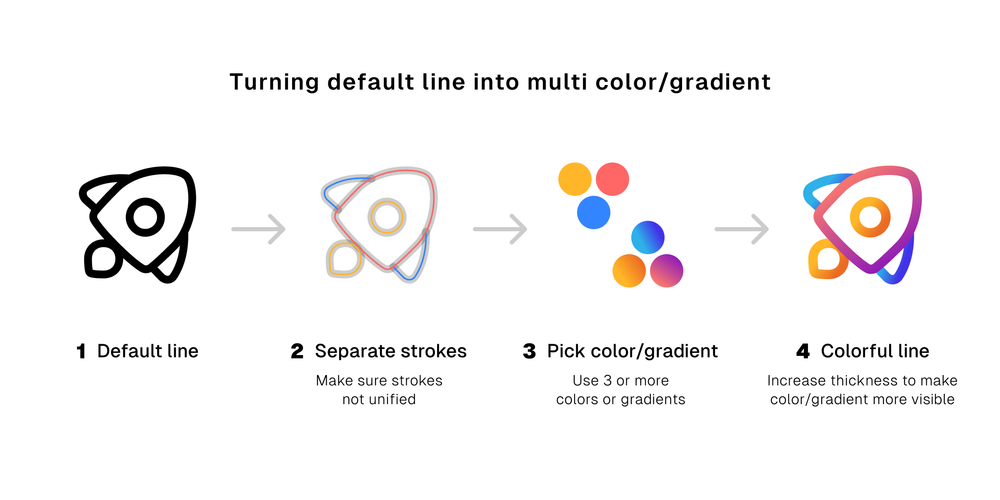 Turning default line into multi color/gradient

1 Default line

2 Separate strokes
Make sure strokes not unified

3 Pick color/gradient
Use 3 or more colors or gradients

4 Colorful line
Increase thickness to make color/gradient more visible